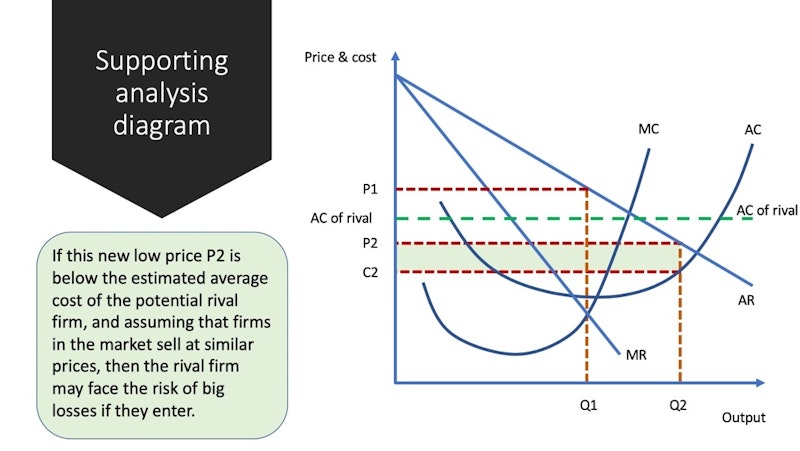 Supporting analysis diagram

If this new low price P2 is below the estimated average cost of the potential rival firm, and assuming that firms in the market sell at similar prices, then the rival firm may face the risk of big losses if they enter.

Price & cost

MC

AC

P1

AC of rival

AC of rival

P2

C2

AR

MR

Q1

Q2

Output